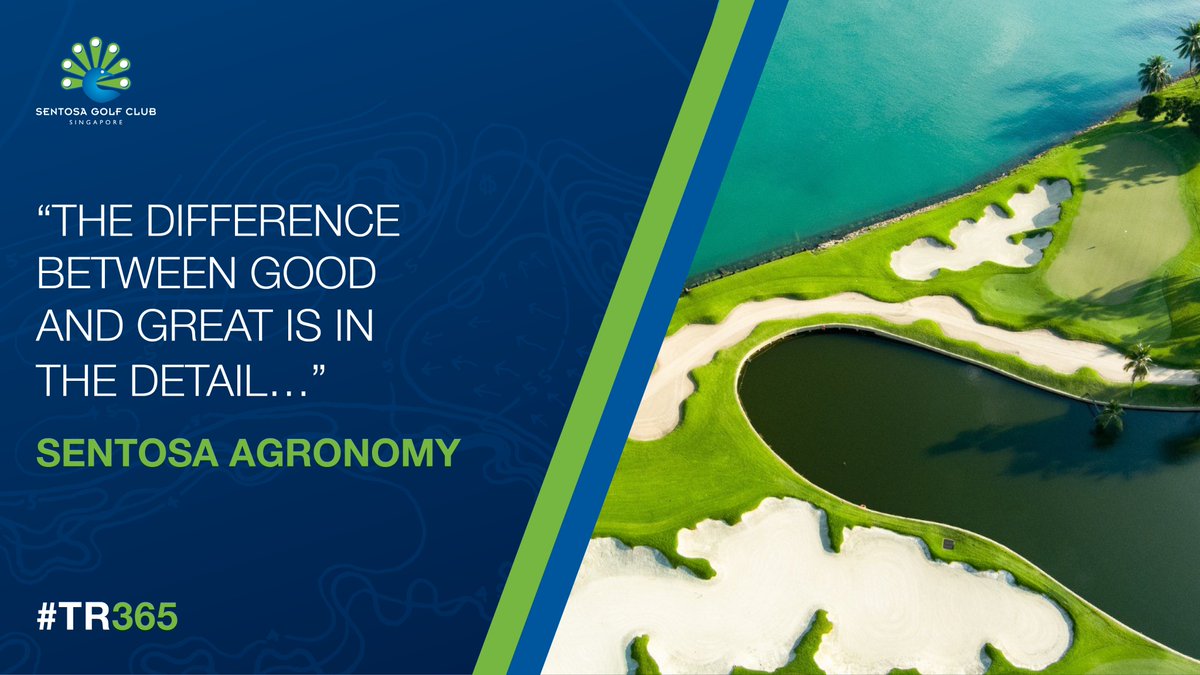 SENTOSA GOLF CLUB
SINGAPORE

“THE DIFFERENCE BETWEEN GOOD AND GREAT IS IN THE DETAIL…”

SENTOSA AGRONOMY

#TR365